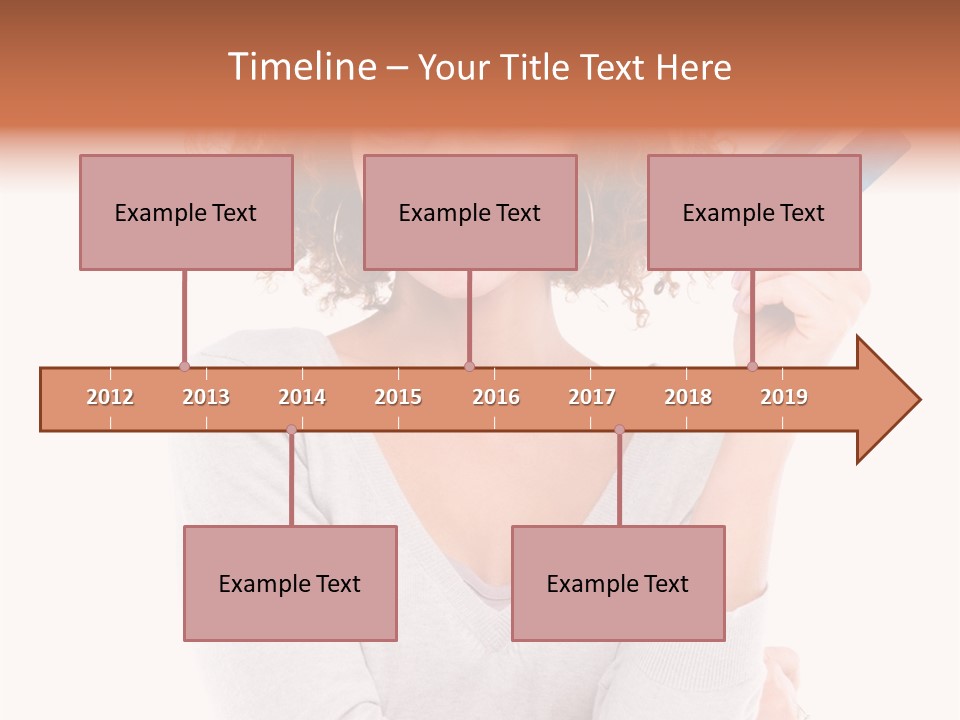 Timeline – Your Title Text Here

Example Text

Example Text

Example Text

2012 2013 2014 2015 2016 2017 2018 2019

Example Text

Example Text